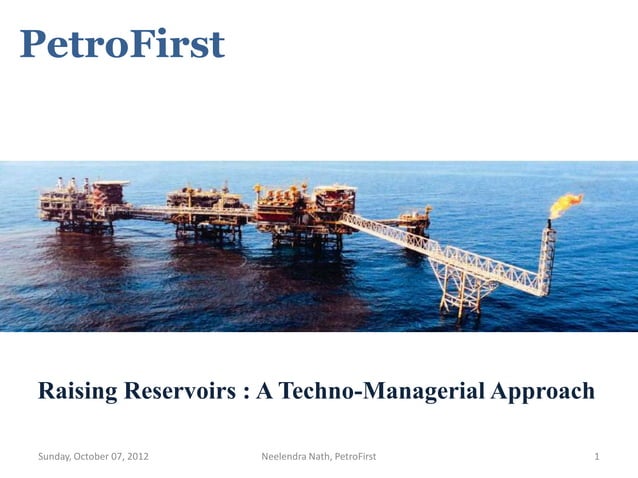 PetroFirst

Raising Reservoirs : A Techno-Managerial Approach

Sunday, October 07, 2012
Neelendra Nath, PetroFirst
1